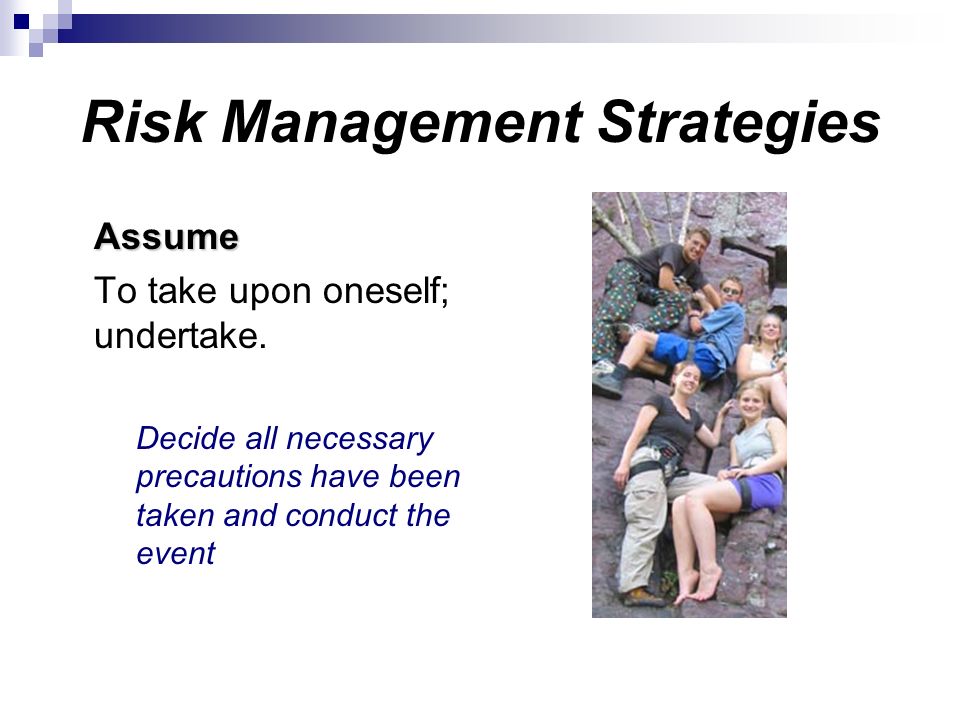 Risk Management Strategies

Assume

To take upon oneself; undertake.

Decide all necessary precautions have been taken and conduct the event